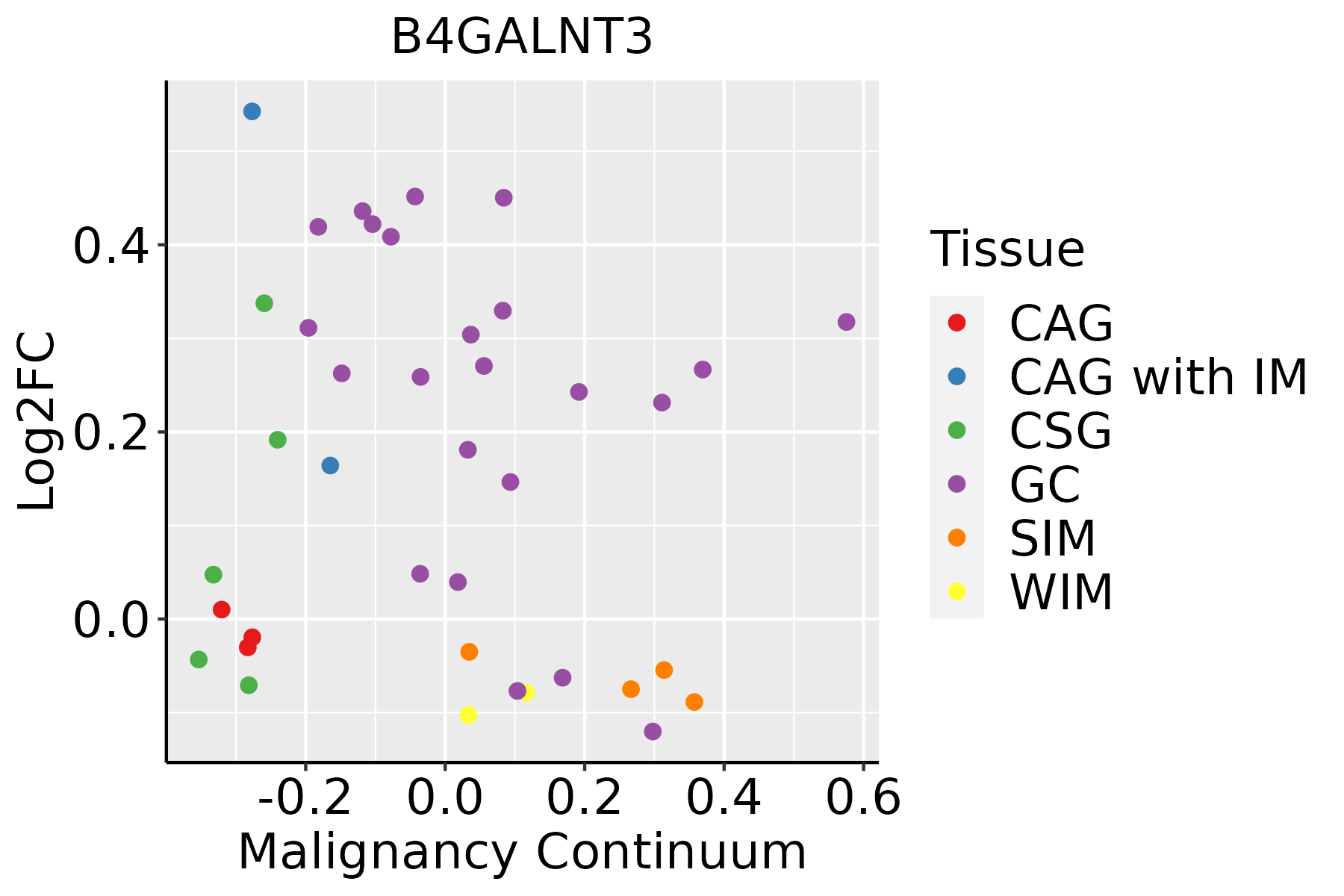 B4GALNT3

Log2FC

0.4
0.2
0.0

-0.2
0.0
0.2
0.4
0.6

Malignancy Continuum

Tissue
CAG
CAG with IM
CSG
GC
SIM
WIM